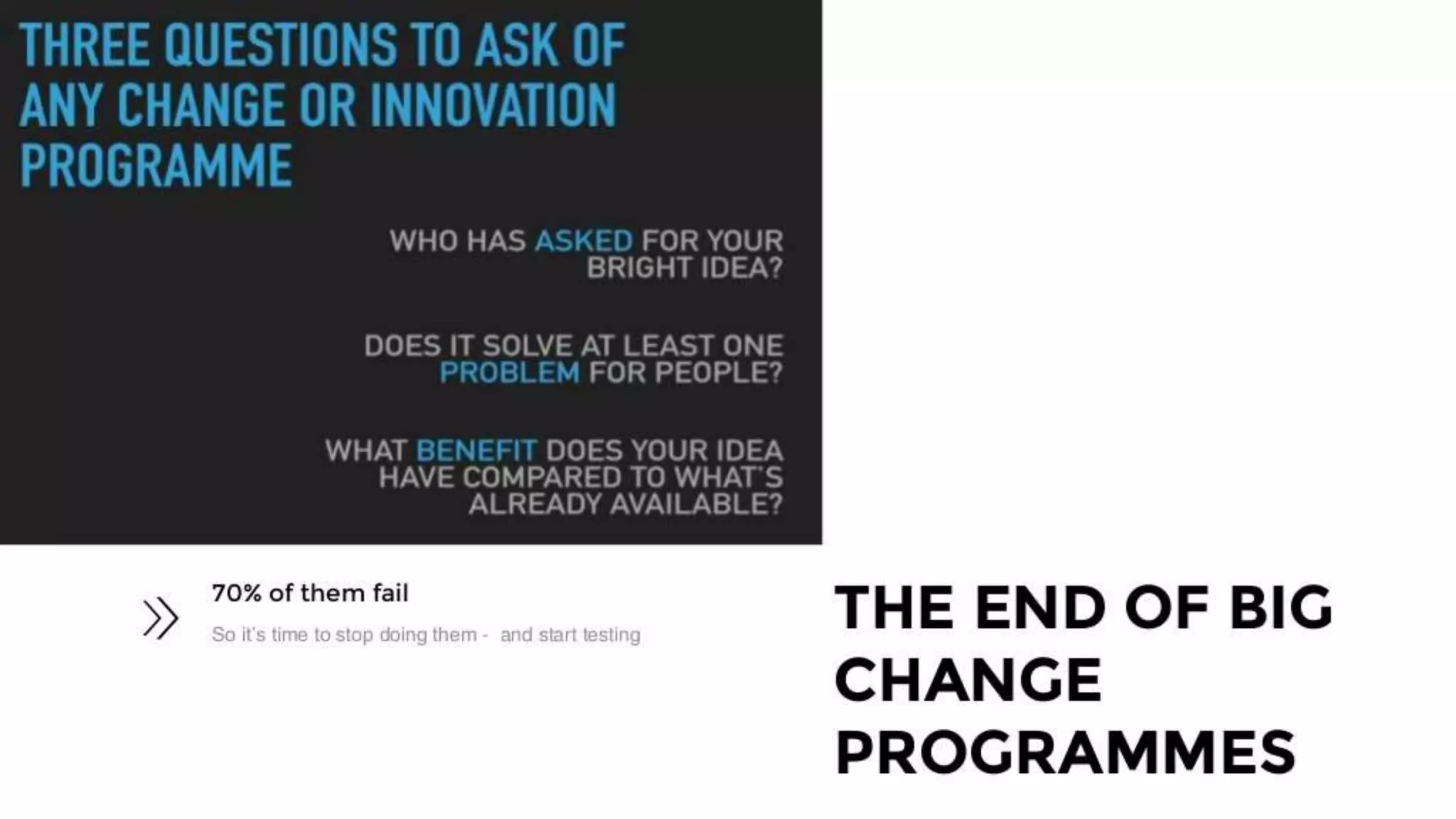 THREE QUESTIONS TO ASK OF ANY CHANGE OR INNOVATION PROGRAMME

WHO HAS ASKED FOR YOUR BRIGHT IDEA?

DOES IT SOLVE AT LEAST ONE PROBLEM FOR PEOPLE?

WHAT BENEFIT DOES YOUR IDEA HAVE COMPARED TO WHAT'S ALREADY AVAILABLE?

70% of them fail

So it's time to stop doing them - and start testing

THE END OF BIG CHANGE PROGRAMMES